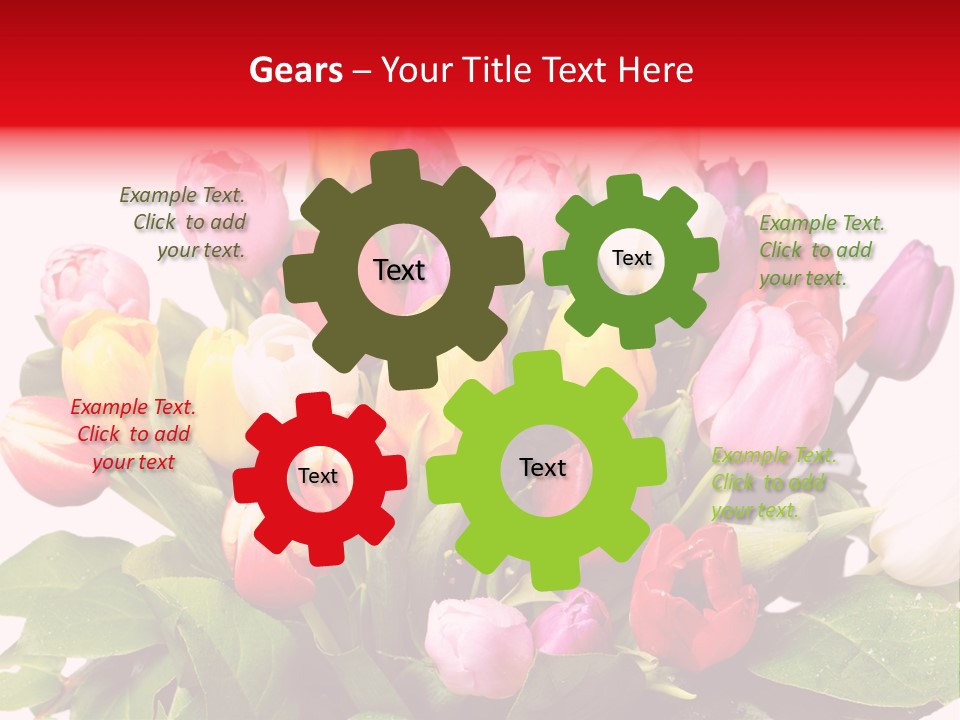 Gears – Your Title Text Here

Example Text. Click to add your text.

Text

Text

Example Text. Click to add your text.

Example Text. Click to add your text

Text

Text

Example Text. Click to add your text.